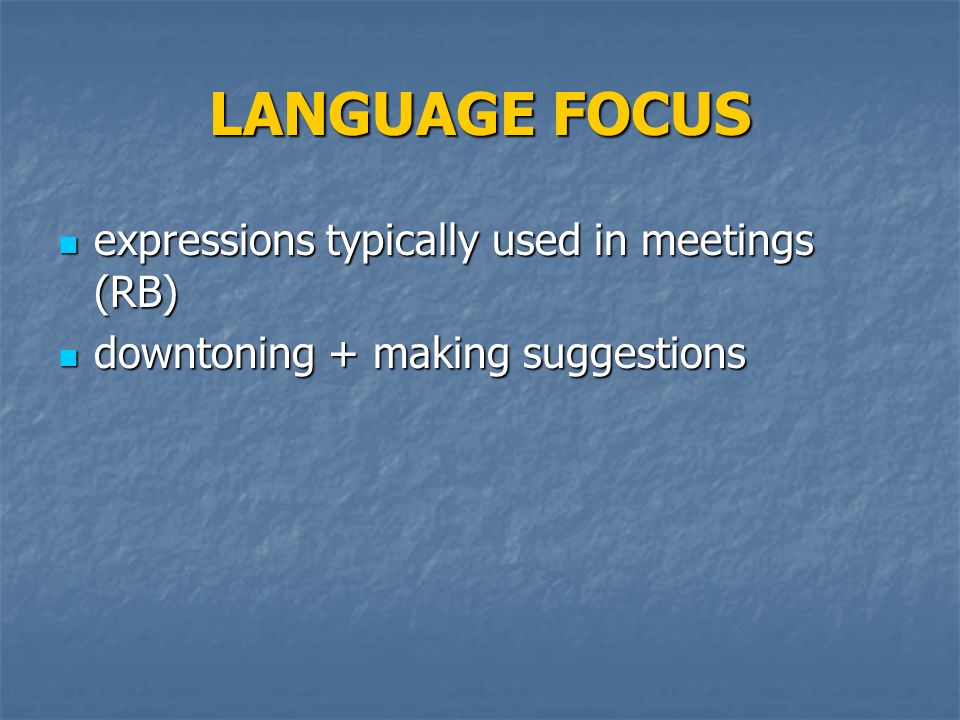 LANGUAGE FOCUS

- expressions typically used in meetings (RB)
- downtoning + making suggestions